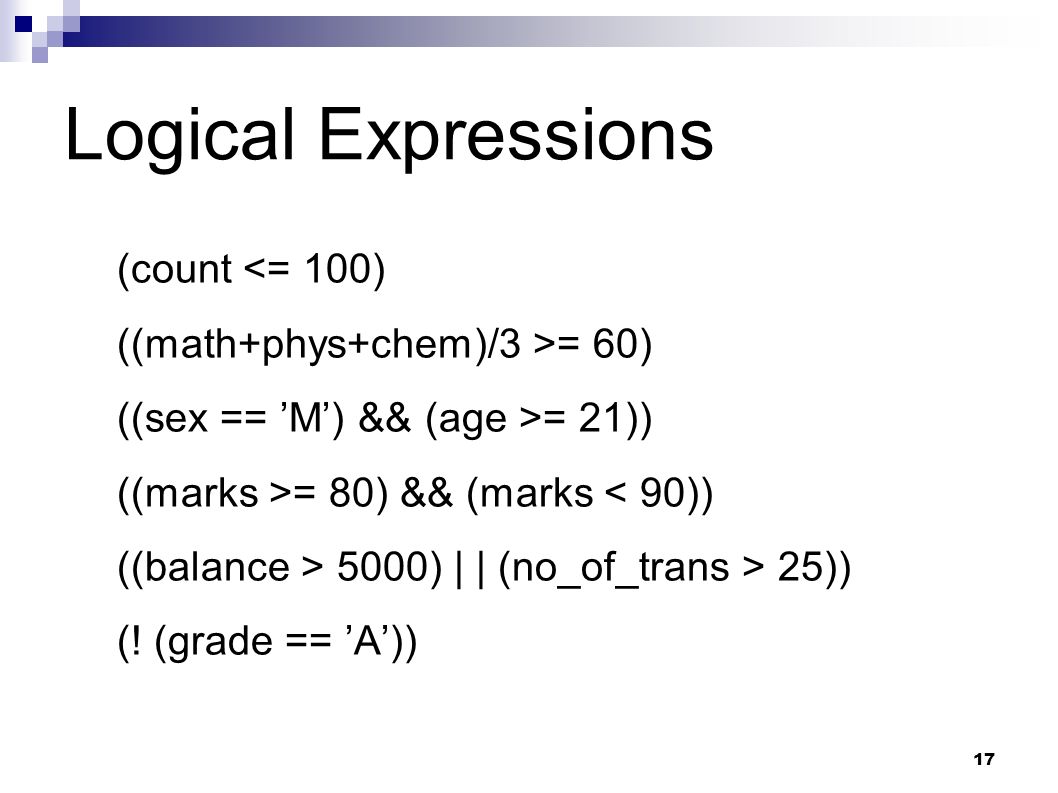 Logical Expressions

(count <= 100)

((math+phys+chem)/3 >= 60)

((sex == ’M’) && (age >= 21))

((marks >= 80) && (marks < 90))

((balance > 5000) | | (no_of_trans > 25))

(! (grade == ’A’))

17